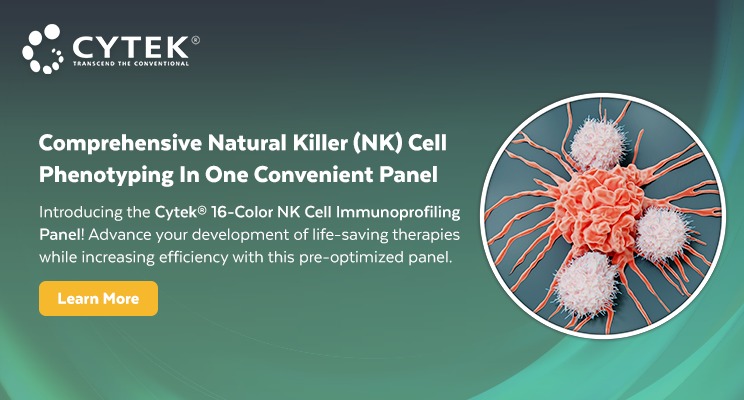 CYTEK®
TRANSCEND THE CONVENTIONAL

Comprehensive Natural Killer (NK) Cell Phenotyping In One Convenient Panel

Introducing the Cytek® 16-Color NK Cell Immunoprofiling Panel! Advance your development of life-saving therapies while increasing efficiency with this pre-optimized panel.

Learn More